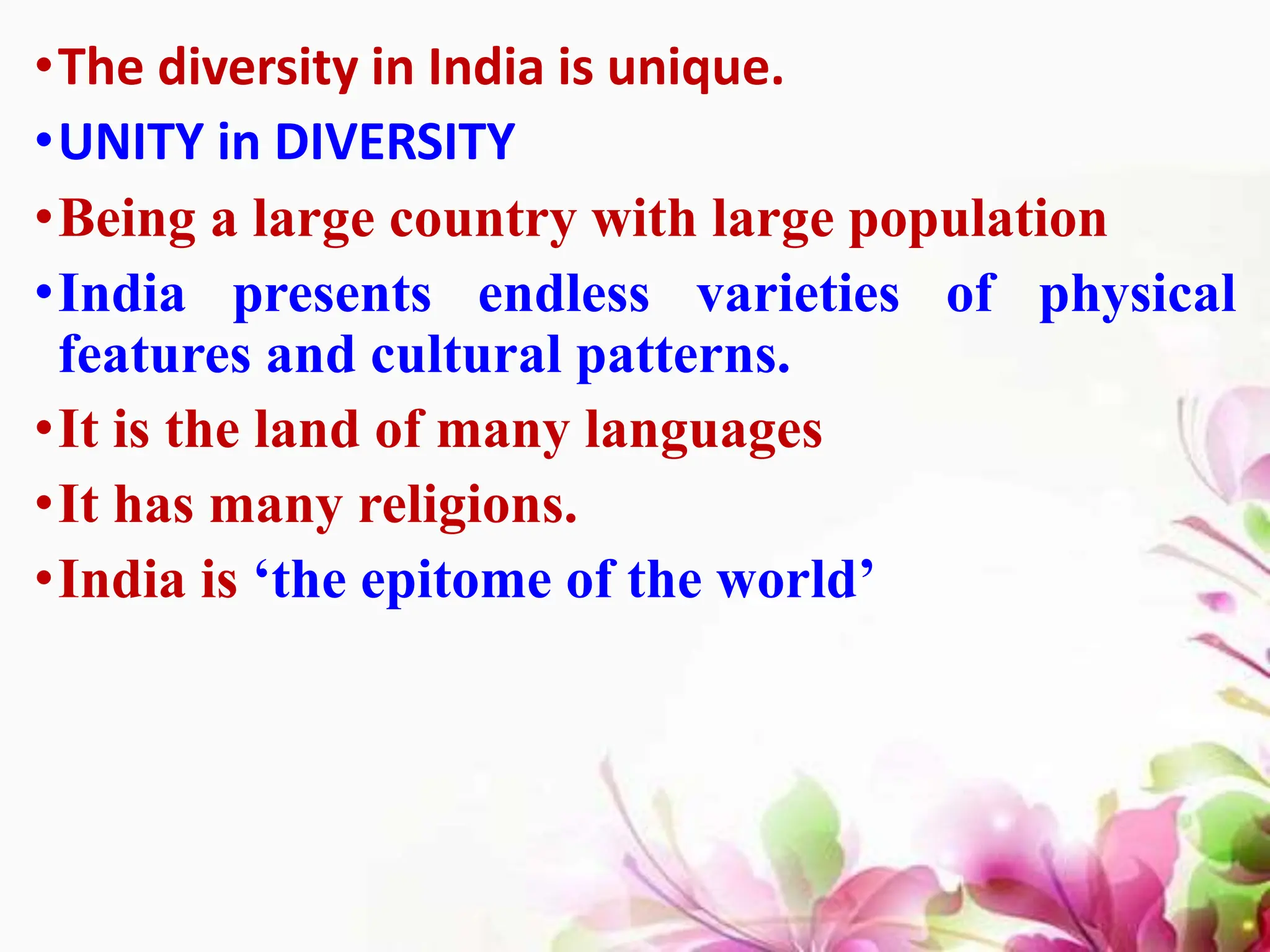 • The diversity in India is unique.
• UNITY in DIVERSITY
• Being a large country with large population
• India presents endless varieties of physical features and cultural patterns.
• It is the land of many languages
• It has many religions.
• India is ‘the epitome of the world’